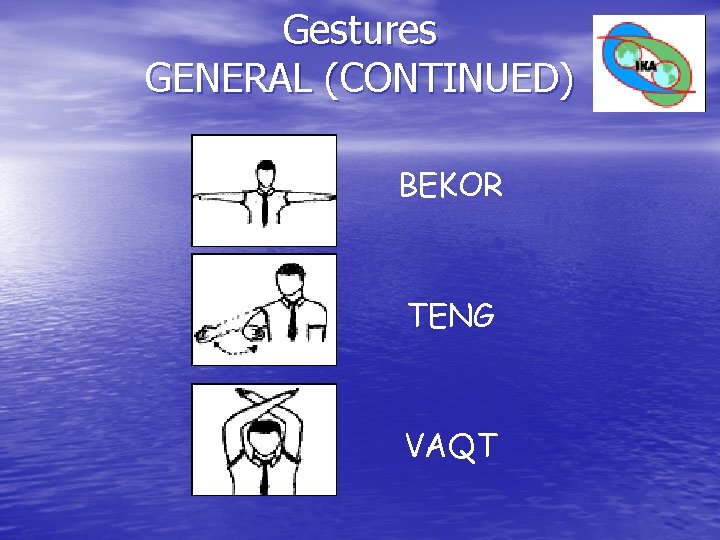 Gestures
GENERAL (CONTINUED)

IKA

BEKOR

TENG

VAQT